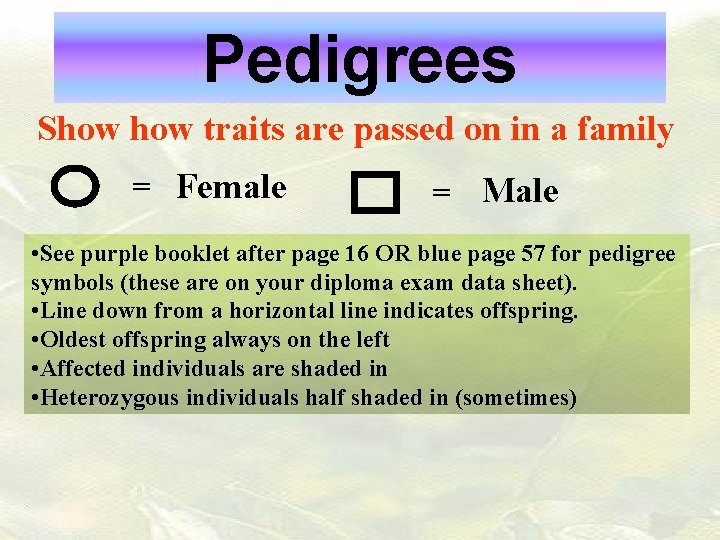 Pedigrees

Show how traits are passed on in a family

= Female

= Male

•See purple booklet after page 16 OR blue page 57 for pedigree symbols (these are on your diploma exam data sheet).
•Line down from a horizontal line indicates offspring.
•Oldest offspring always on the left
•Affected individuals are shaded in
•Heterozygous individuals half shaded in (sometimes)